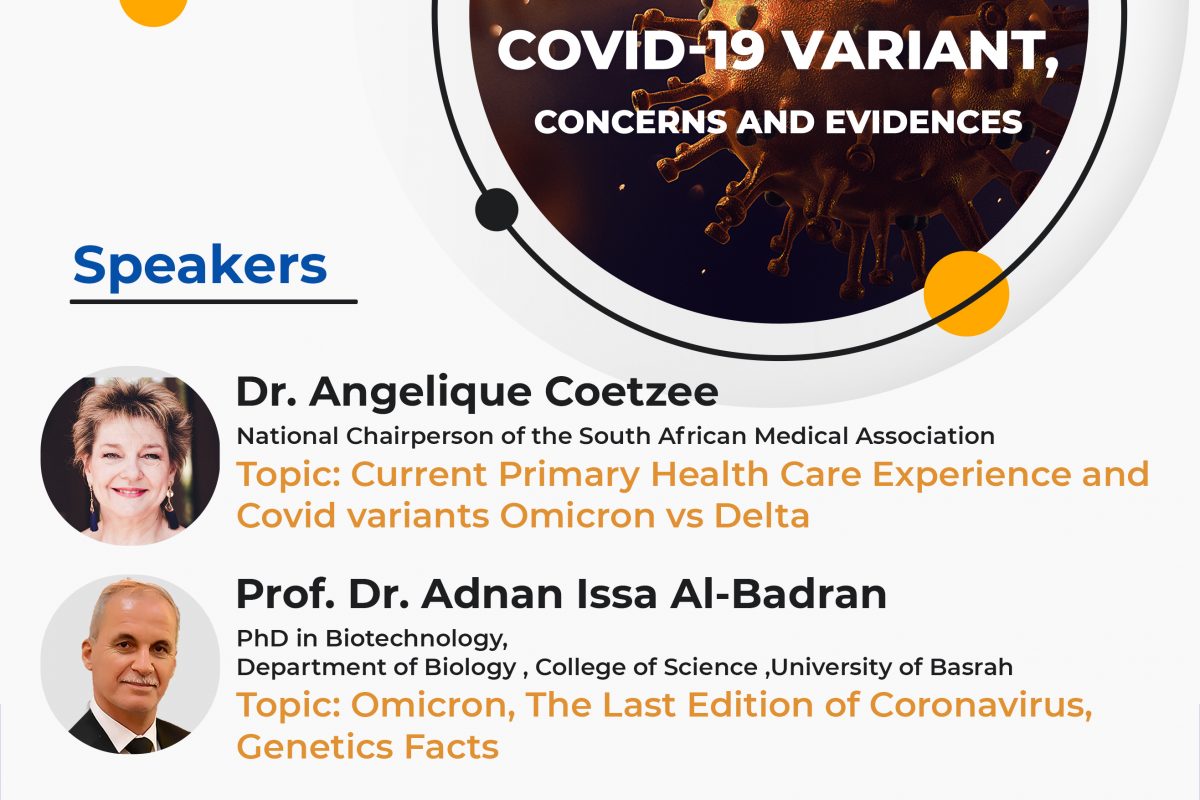 COVID-19 VARIANT,
CONCERNS AND EVIDENCES

Speakers

Dr. Angelique Coetzee
National Chairperson of the South African Medical Association
Topic: Current Primary Health Care Experience and Covid variants Omicron vs Delta

Prof. Dr. Adnan Issa Al-Badran
PhD in Biotechnology,
Department of Biology , College of Science ,University of Basrah
Topic: Omicron, The Last Edition of Coronavirus, Genetics Facts